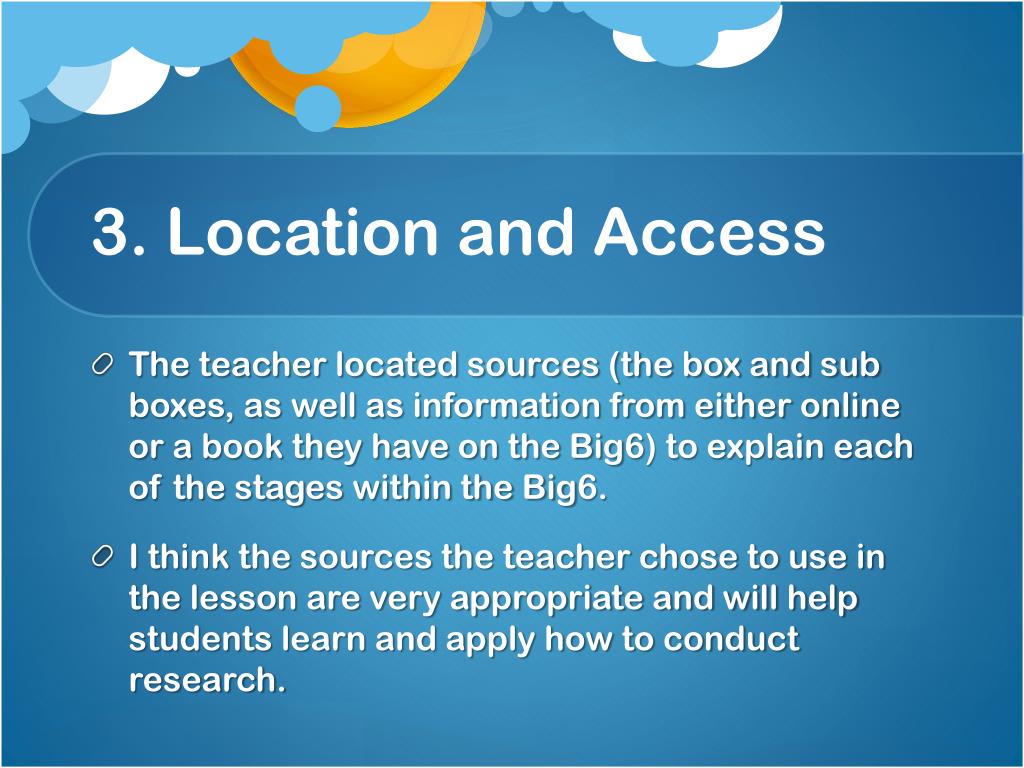 3. Location and Access

The teacher located sources (the box and sub boxes, as well as information from either online or a book they have on the Big6) to explain each of the stages within the Big6.

I think the sources the teacher chose to use in the lesson are very appropriate and will help students learn and apply how to conduct research.